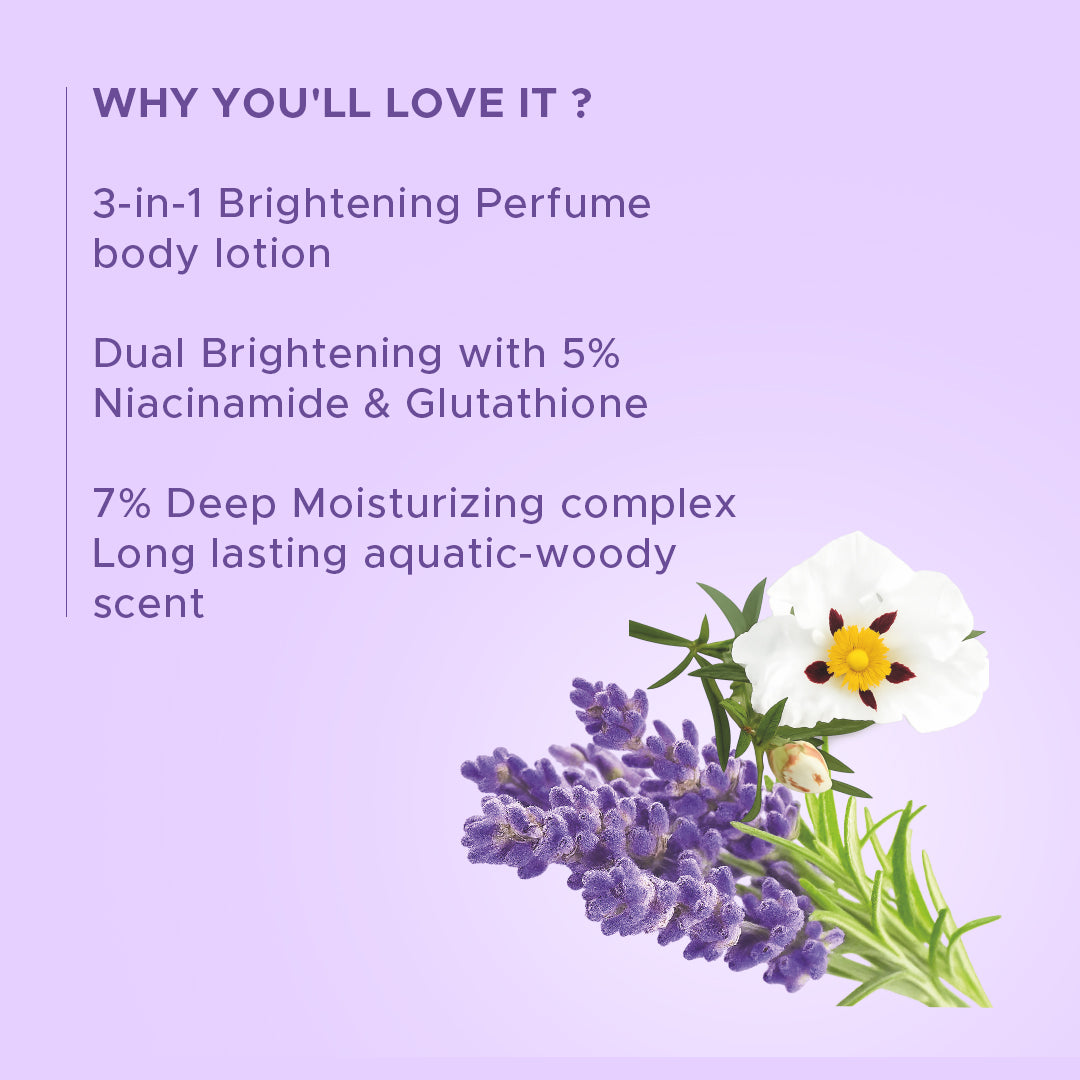 WHY YOU'LL LOVE IT ?

3-in-1 Brightening Perfume body lotion

Dual Brightening with 5% Niacinamide & Glutathione

7% Deep Moisturizing complex
Long lasting aquatic-woody scent